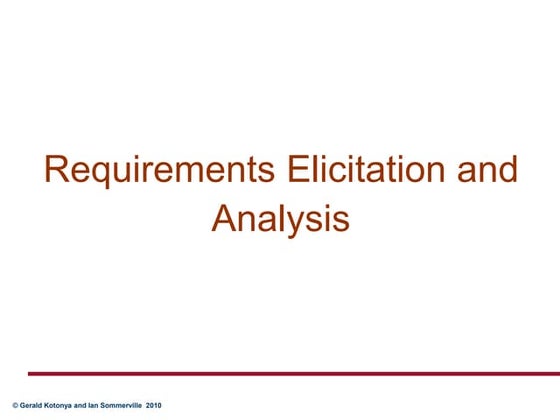 Requirements Elicitation and Analysis

© Gerald Kotonya and Ian Sommerville 2010